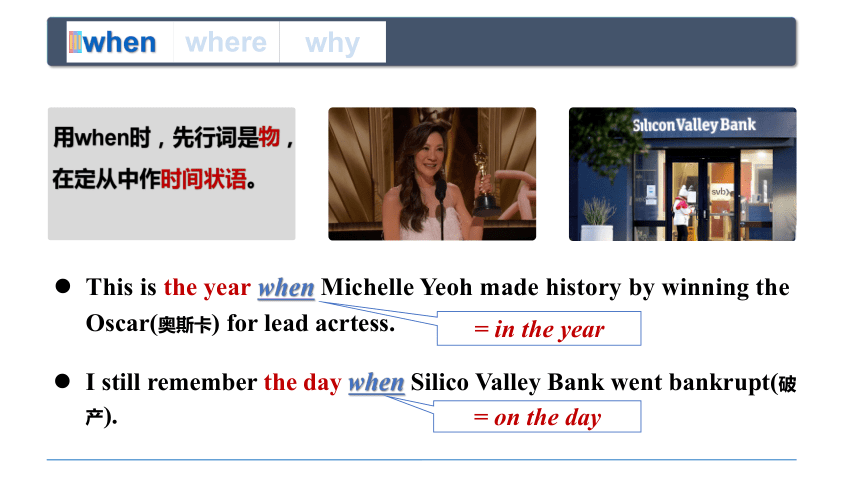 when where why

用when时，先行词是物，在定从中作时间状语。

Silicon Valley Bank

svb

● This is the year when Michelle Yeoh made history by winning the Oscar(奥斯卡) for lead acrtess.

= in the year

● I still remember the day when Silico Valley Bank went bankrupt(破产).

= on the day